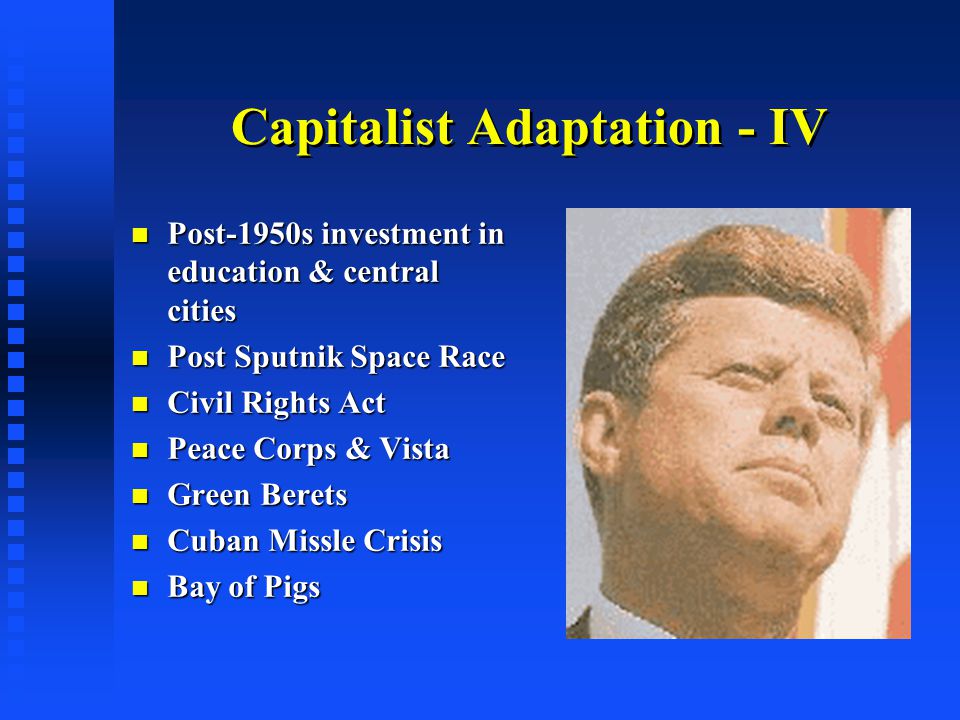 Capitalist Adaptation - IV

- Post-1950s investment in education & central cities
- Post Sputnik Space Race
- Civil Rights Act
- Peace Corps & Vista
- Green Berets
- Cuban Missle Crisis
- Bay of Pigs